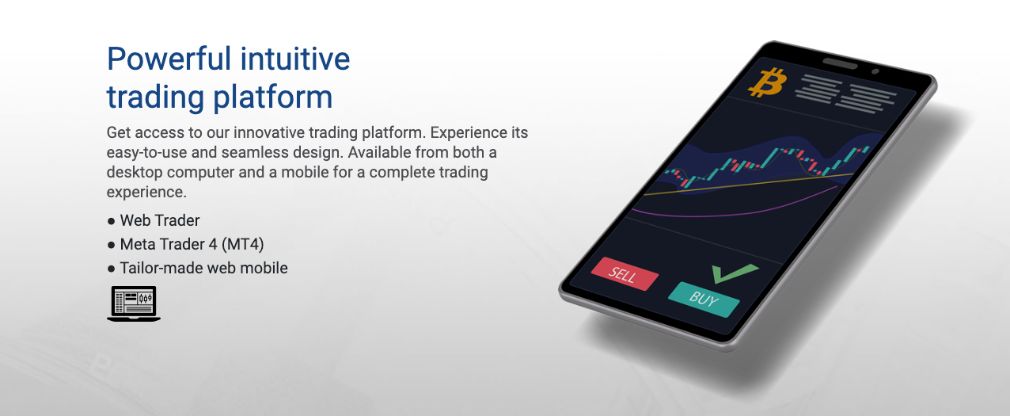 Powerful intuitive trading platform

Get access to our innovative trading platform. Experience its easy-to-use and seamless design. Available from both a desktop computer and a mobile for a complete trading experience.

● Web Trader
● Meta Trader 4 (MT4)
● Tailor-made web mobile

SELL
BUY